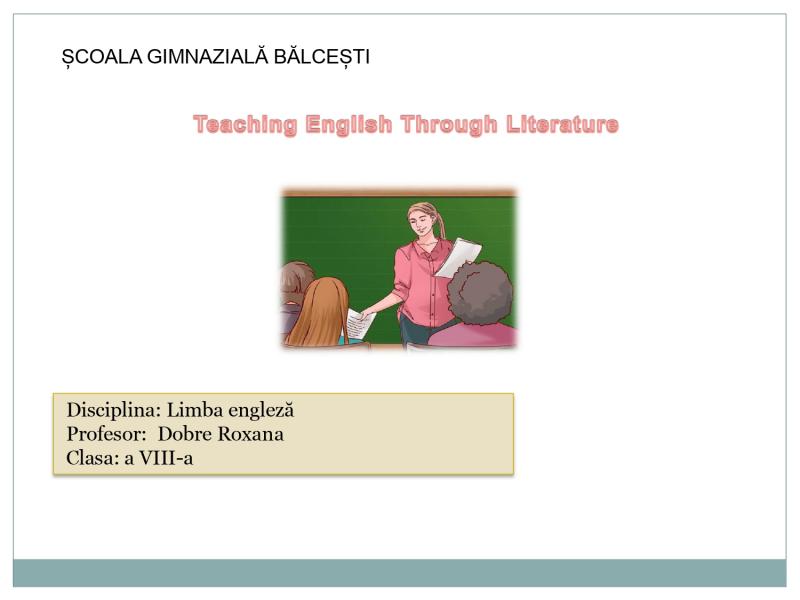 ȘCOALA GIMNAZIALĂ BĂLCEȘTI

Teaching English Through Literature

Disciplina: Limba engleză
Profesor: Dobre Roxana
Clasa: a VIII-a